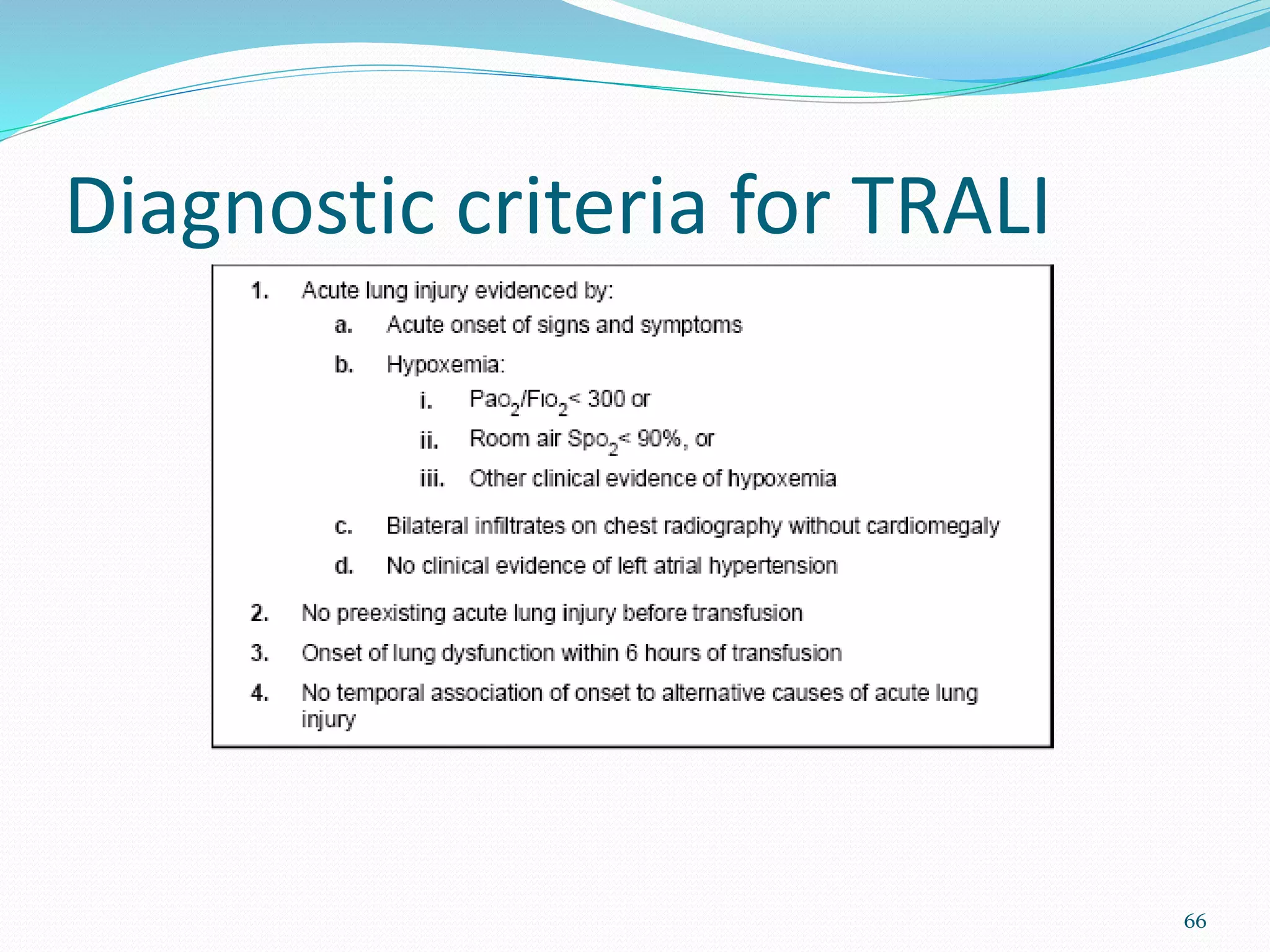 Diagnostic criteria for TRALI

1. Acute lung injury evidenced by:

a. Acute onset of signs and symptoms

b. Hypoxemia:

i. $Pao_2/Fio_2 < 300$ or

ii. Room air $Spo_2 < 90\%$, or

iii. Other clinical evidence of hypoxemia

c. Bilateral infiltrates on chest radiography without cardiomegaly

d. No clinical evidence of left atrial hypertension

2. No preexisting acute lung injury before transfusion

3. Onset of lung dysfunction within 6 hours of transfusion

4. No temporal association of onset to alternative causes of acute lung injury

66